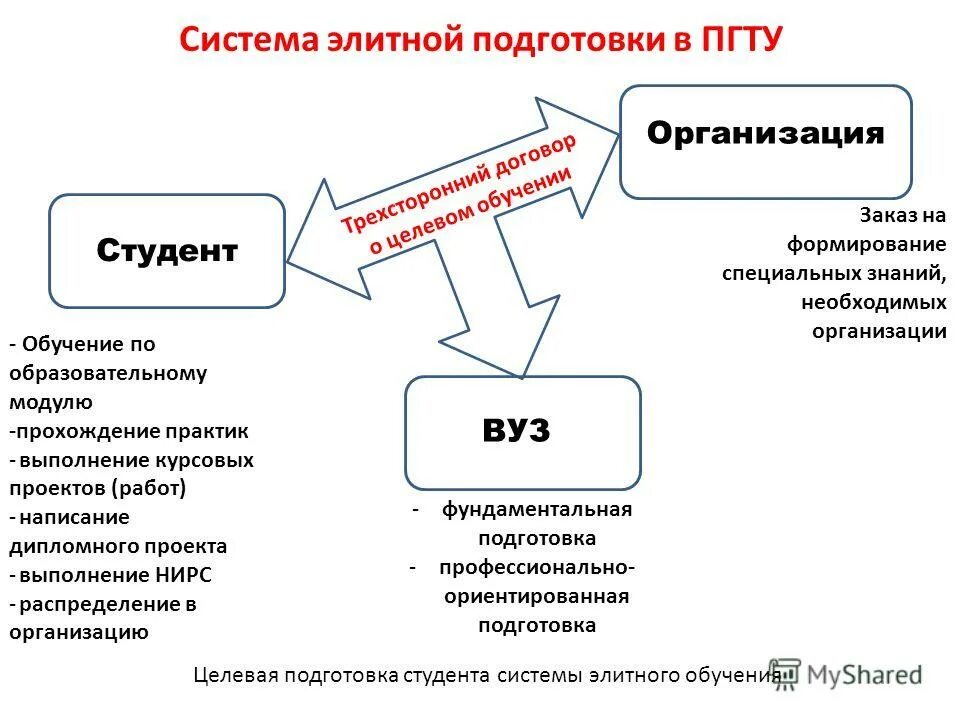 Система элитной подготовки в ПГТУ

Организация

Трехсторонний договор о целевом обучении

Студент

Заказ на формирование специальных знаний, необходимых организации

- Обучение по образовательному модулю
-прохождение практик
- выполнение курсовых проектов (работ)
- написание дипломного проекта
- выполнение НИРС
- распределение в организацию

ВУЗ

- фундаментальная подготовка
- профессионально-ориентированная подготовка

Целевая подготовка студента системы элитного обучения

MyShared